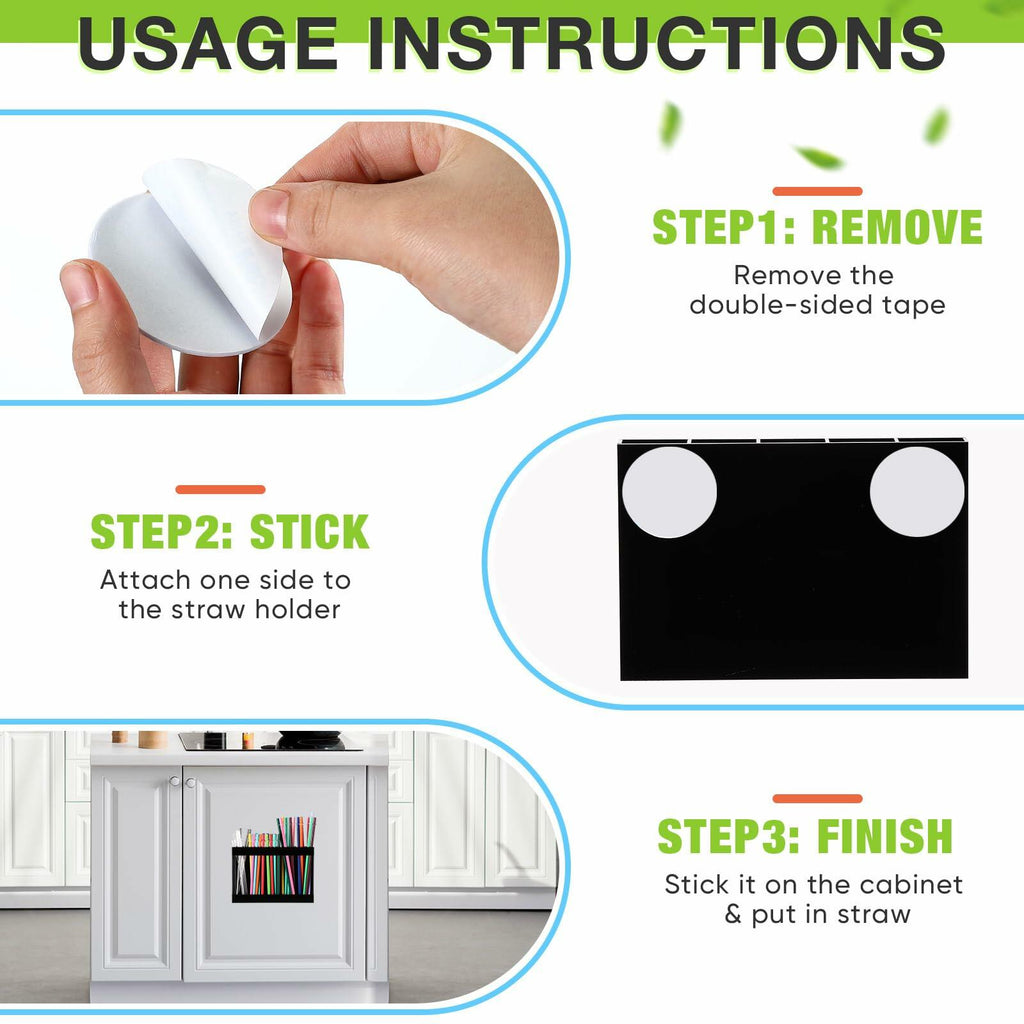 USAGE INSTRUCTIONS

STEP1: REMOVE
Remove the double-sided tape

STEP2: STICK
Attach one side to the straw holder

STEP3: FINISH
Stick it on the cabinet & put in straw